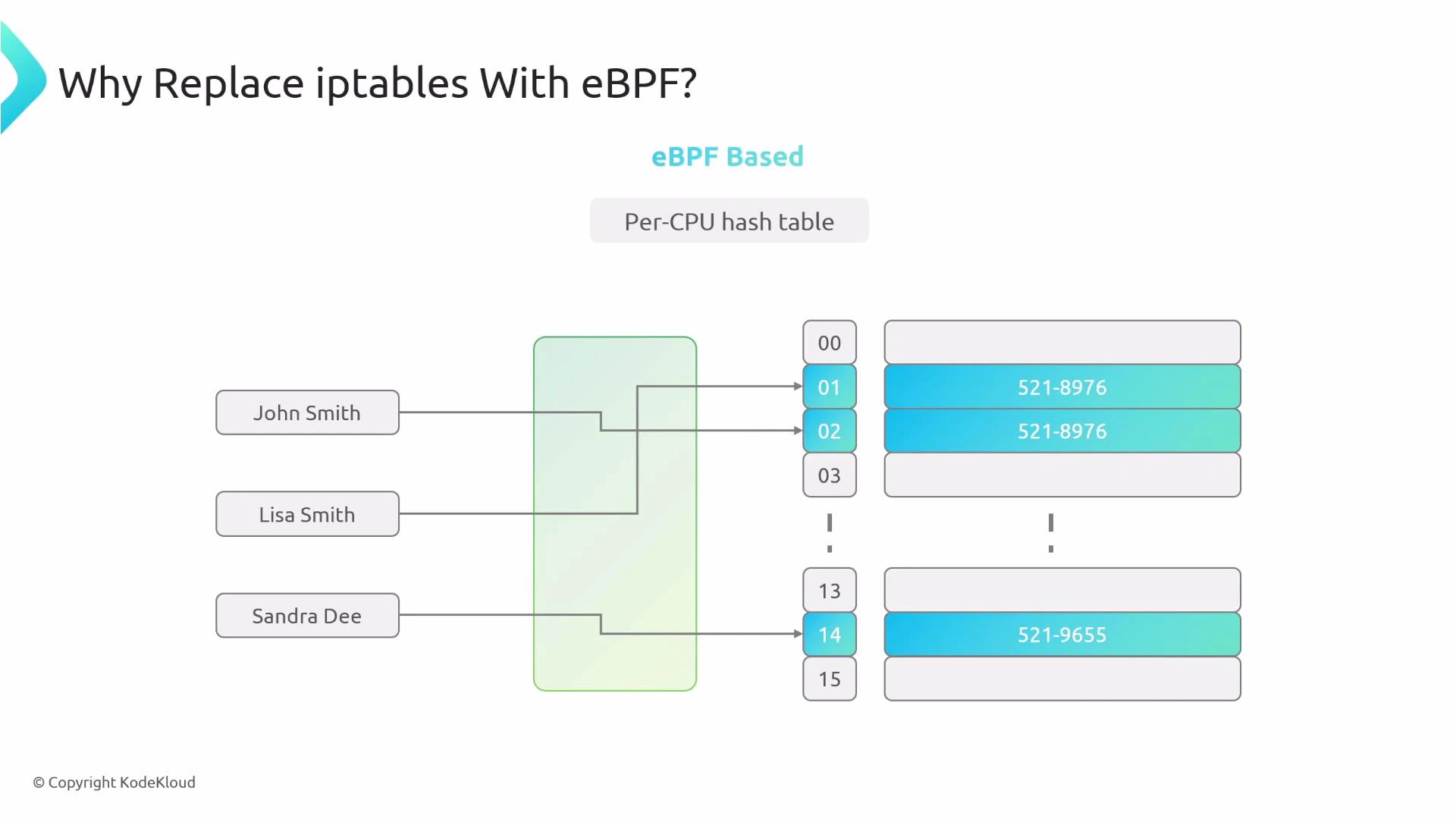 Why Replace iptables With eBPF?

eBPF Based

Per-CPU hash table

John Smith

Lisa Smith

Sandra Dee

00

01

02

03

13

14

15

521-8976

521-8976

521-9655

© Copyright KodeKloud